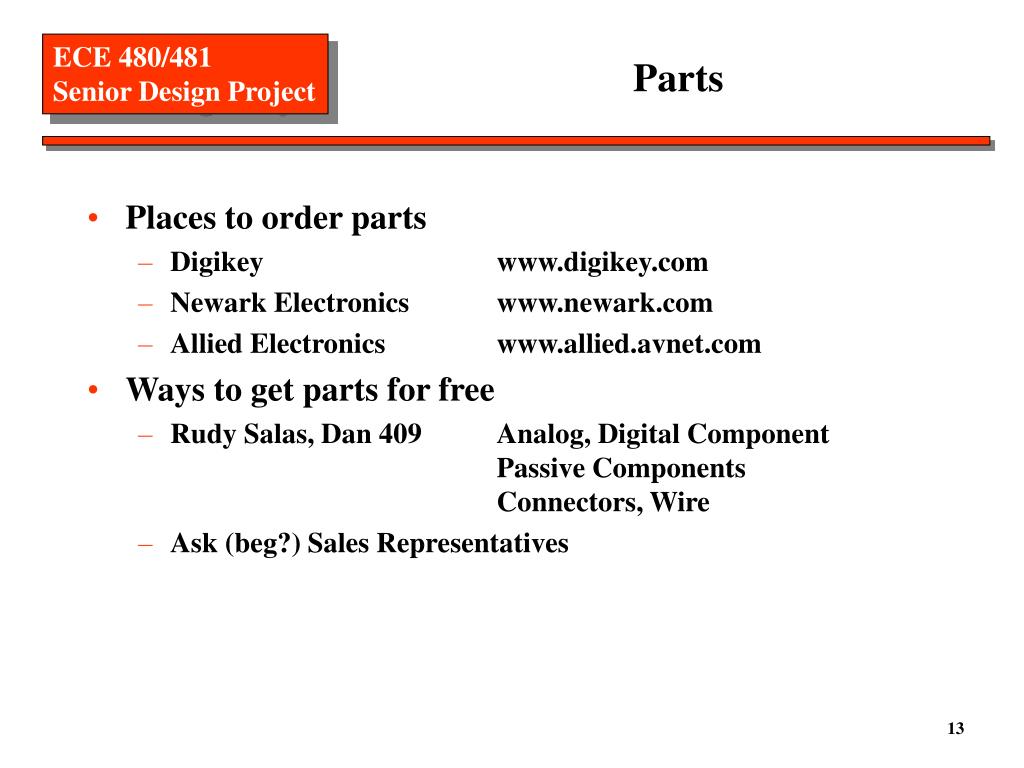 ECE 480/481
Senior Design Project

Parts

• Places to order parts
– Digikey www.digikey.com
– Newark Electronics www.newark.com
– Allied Electronics www.allied.avnet.com
• Ways to get parts for free
– Rudy Salas, Dan 409 Analog, Digital Component
Passive Components
Connectors, Wire
– Ask (beg?) Sales Representatives

13